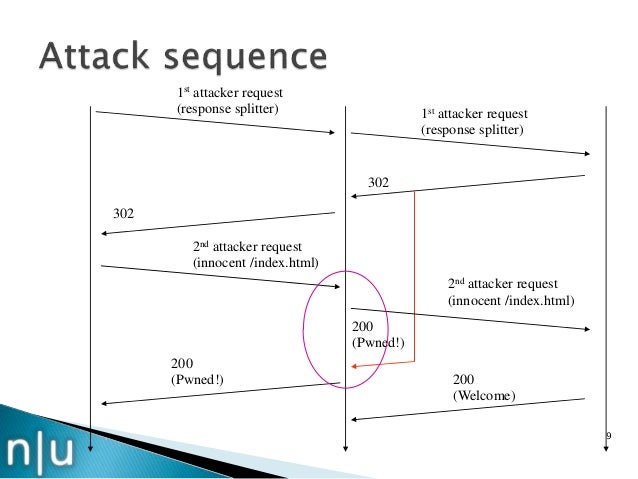 Attack sequence

1$^{st}$ attacker request (response splitter)

1$^{st}$ attacker request (response splitter)

302

302

2$^{nd}$ attacker request (innocent /index.html)

2$^{nd}$ attacker request (innocent /index.html)

200 (Pwned!)

200 (Pwned!)

200 (Welcome)

9

n|u